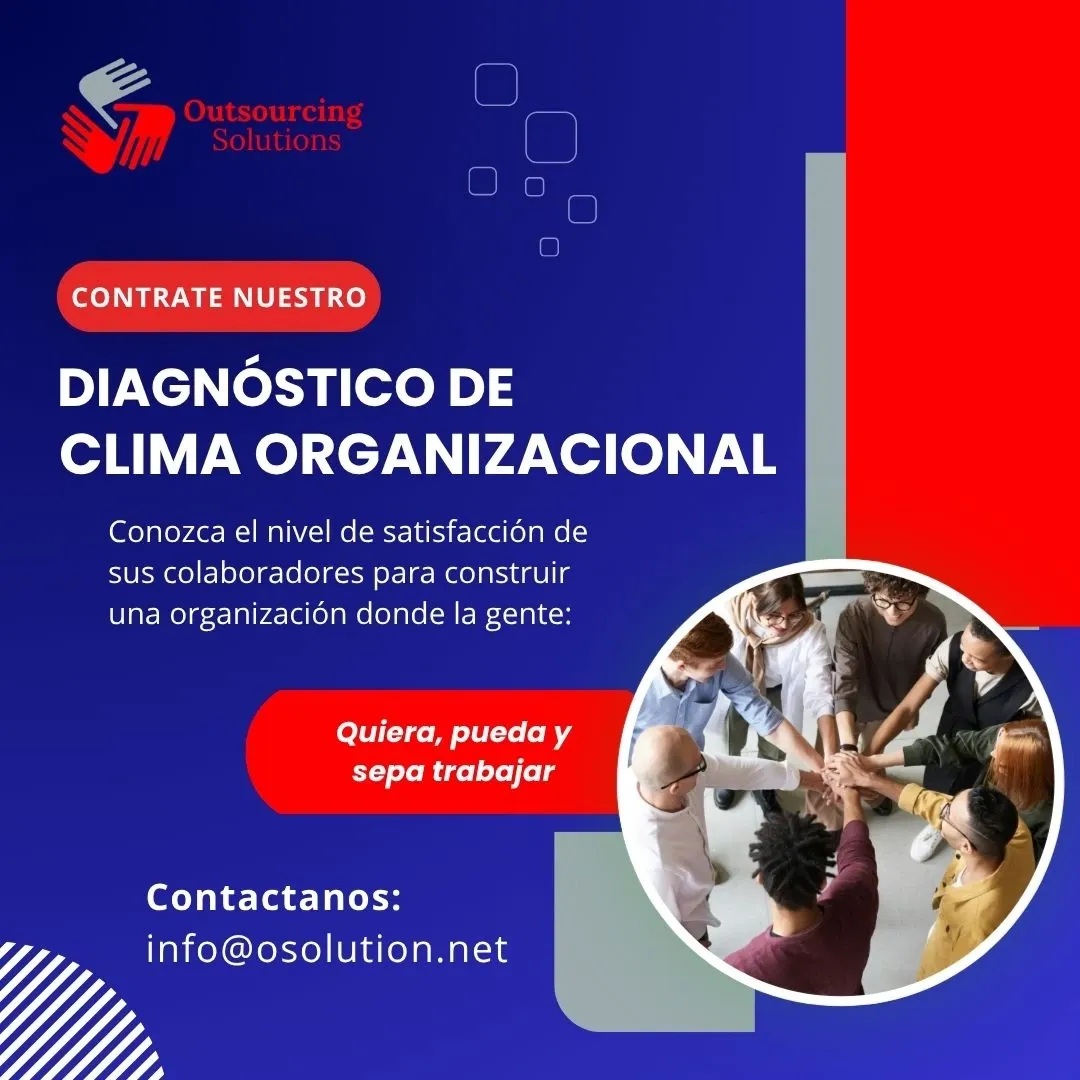 Outsourcing Solutions

CONTRATE NUESTRO

DIAGNÓSTICO DE CLIMA ORGANIZACIONAL

Conozca el nivel de satisfacción de sus colaboradores para construir una organización donde la gente:

Quiera, pueda y sepa trabajar

Contactanos:
info@osolution.net